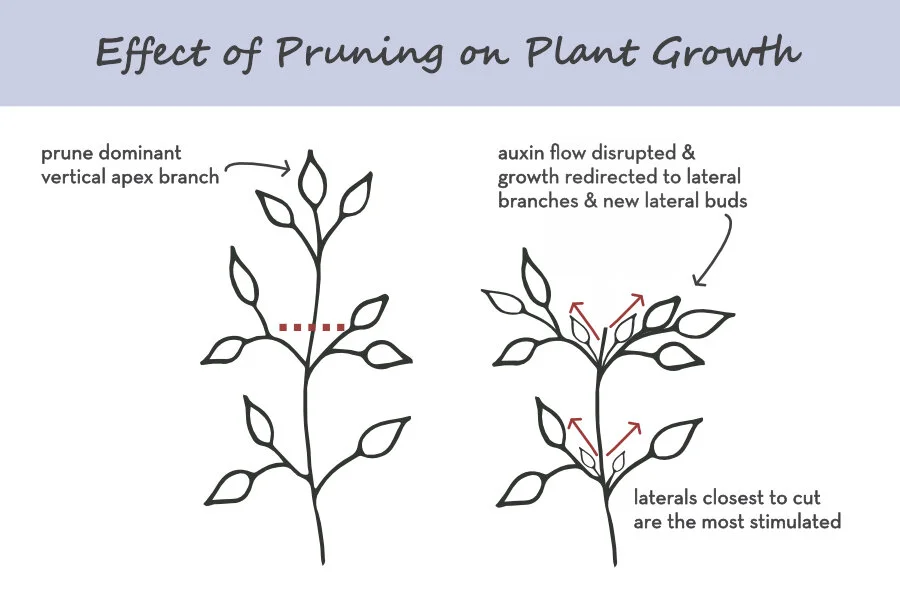 Effect of Pruning on Plant Growth

prune dominant vertical apex branch

auxin flow disrupted & growth redirected to lateral branches & new lateral buds

laterals closest to cut are the most stimulated